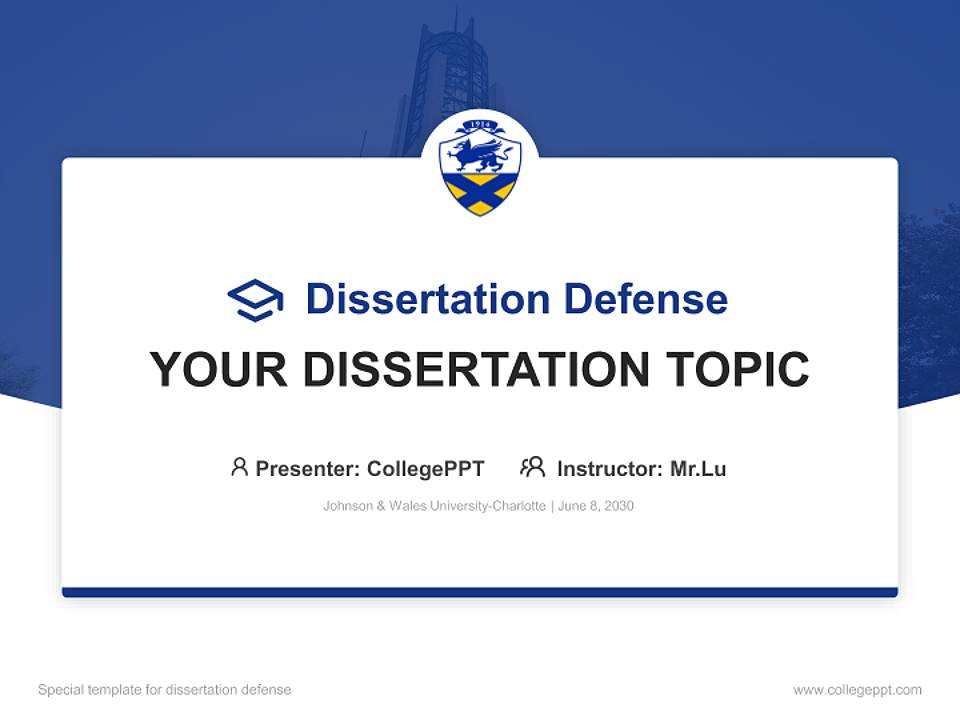 1914

Dissertation Defense

YOUR DISSERTATION TOPIC

Presenter: CollegePPT Instructor: Mr.Lu

Johnson & Wales University-Charlotte | June 8, 2030

Special template for dissertation defense

www.collegeppt.com